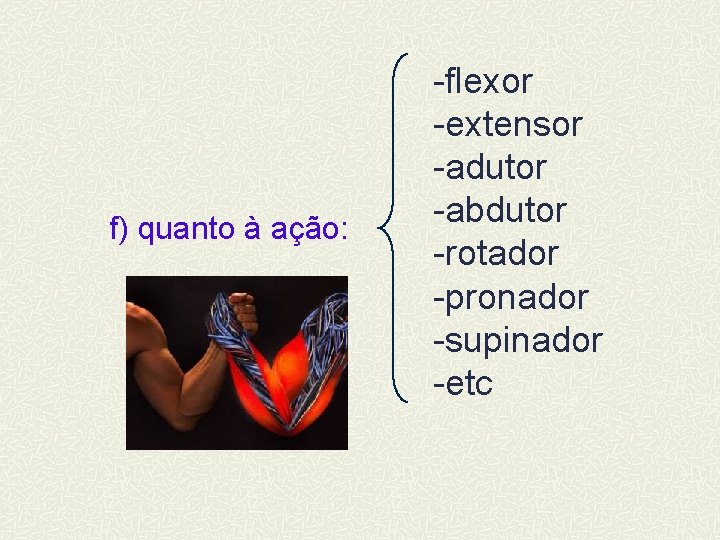 f) quanto à ação:

-flexor
-extensor
-adutor
-abdutor
-rotador
-pronador
-supinador
-etc